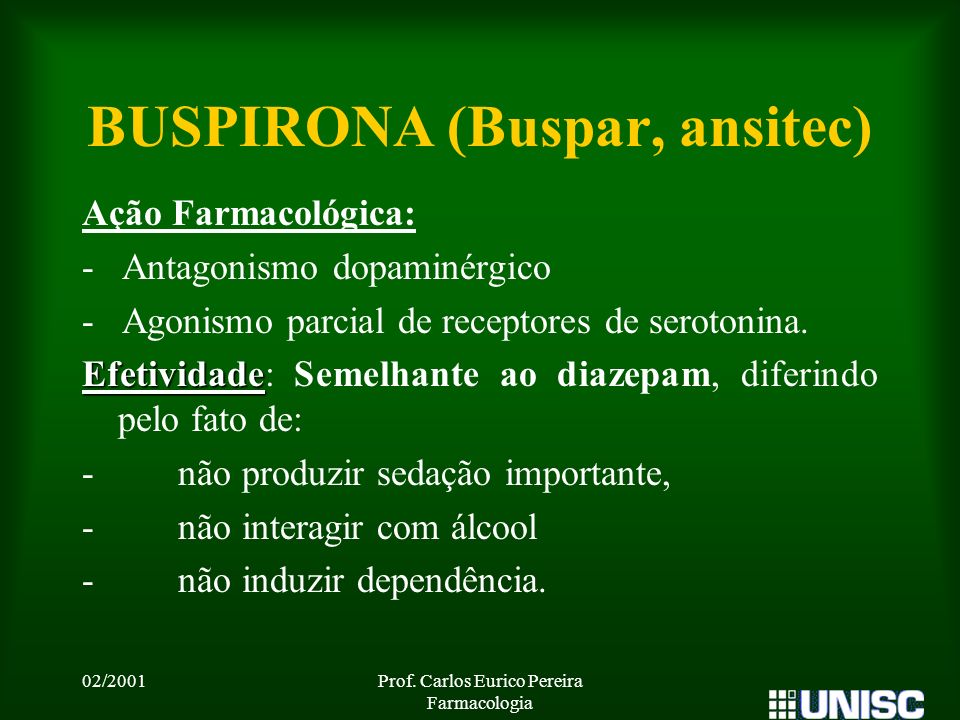 BUSPIRONA (Buspar, ansitec)

Ação Farmacológica:

- Antagonismo dopaminérgico
- Agonismo parcial de receptores de serotonina.

Efetividade: Semelhante ao diazepam, diferindo pelo fato de:

- não produzir sedação importante,
- não interagir com álcool
- não induzir dependência.

02/2001

Prof. Carlos Eurico Pereira
Farmacologia

UNISC